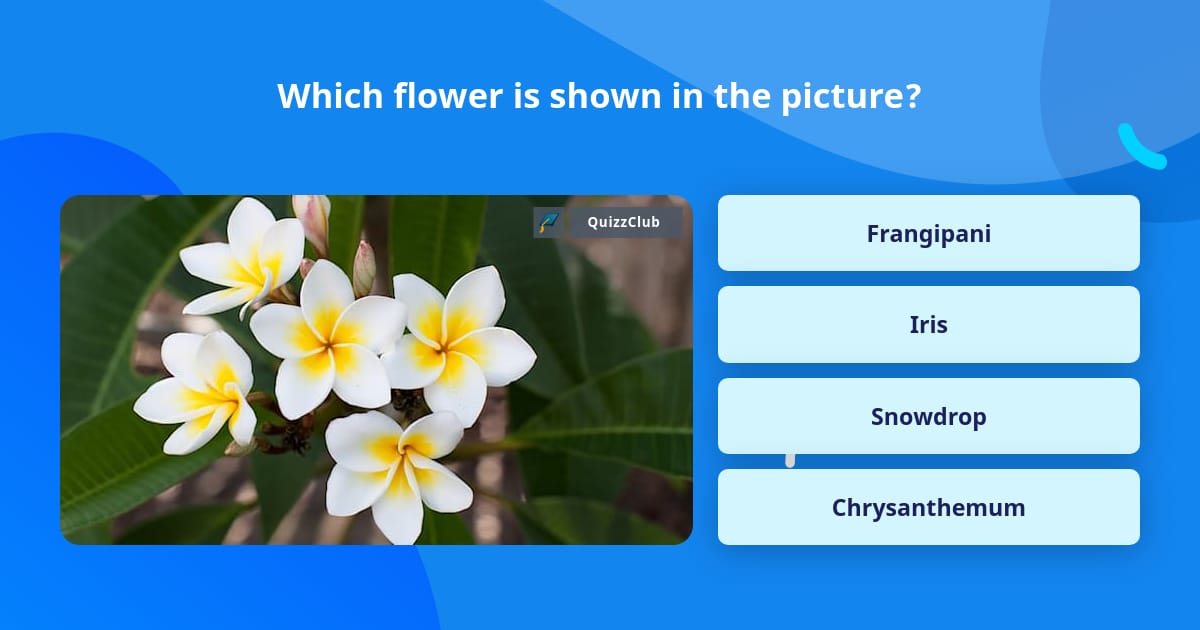 Which flower is shown in the picture?

QuizzClub

Frangipani

Iris

Snowdrop

Chrysanthemum